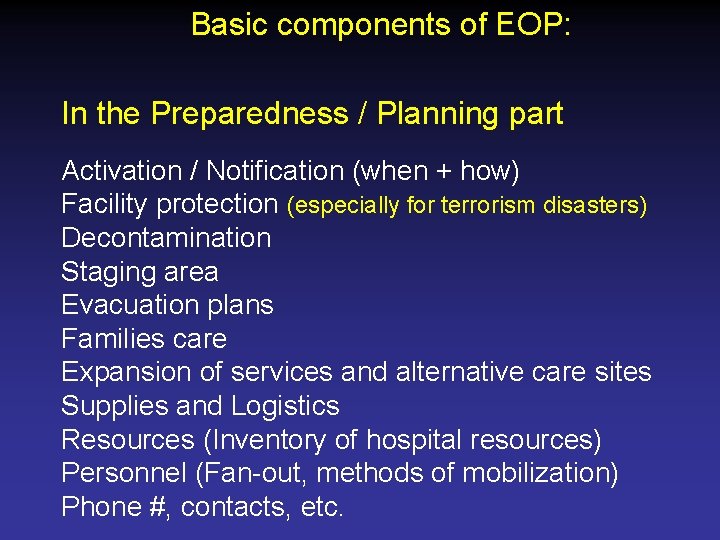 Basic components of EOP:

In the Preparedness / Planning part

Activation / Notification (when + how)
Facility protection (especially for terrorism disasters)
Decontamination
Staging area
Evacuation plans
Families care
Expansion of services and alternative care sites
Supplies and Logistics
Resources (Inventory of hospital resources)
Personnel (Fan-out, methods of mobilization)
Phone #, contacts, etc.